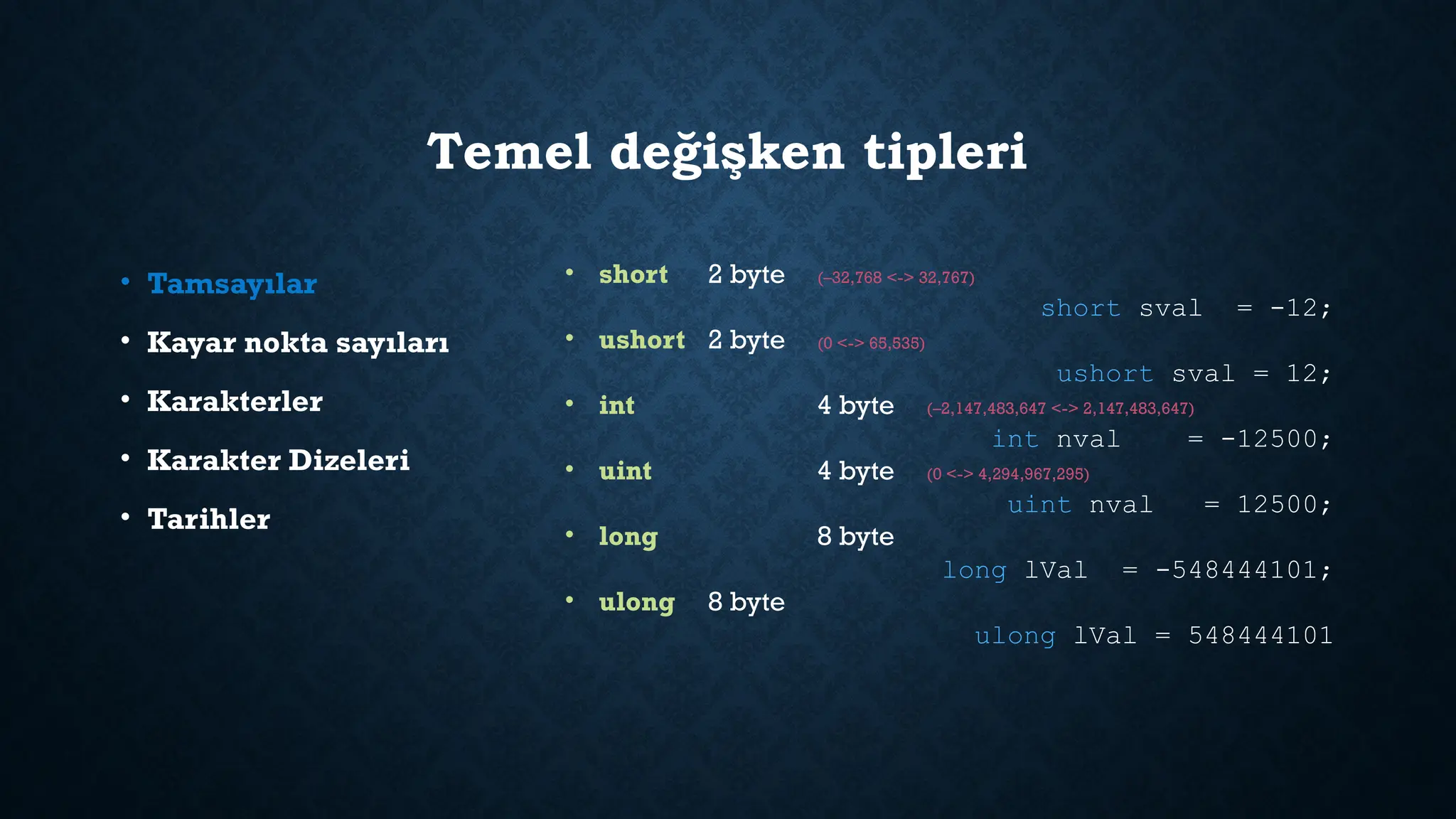 Temel değişken tipleri

• Tamsayılar
• Kayar nokta sayıları
• Karakterler
• Karakter Dizeleri
• Tarihler

• short 2 byte (–32,768 <-> 32,767)
short sval = -12;
• ushort 2 byte (0 <-> 65,535)
ushort sval = 12;
• int 4 byte (–2,147,483,647 <-> 2,147,483,647)
int nval = -12500;
• uint 4 byte (0 <-> 4,294,967,295)
uint nval = 12500;
• long 8 byte
long lVal = -548444101;
• ulong 8 byte
ulong lVal = 548444101